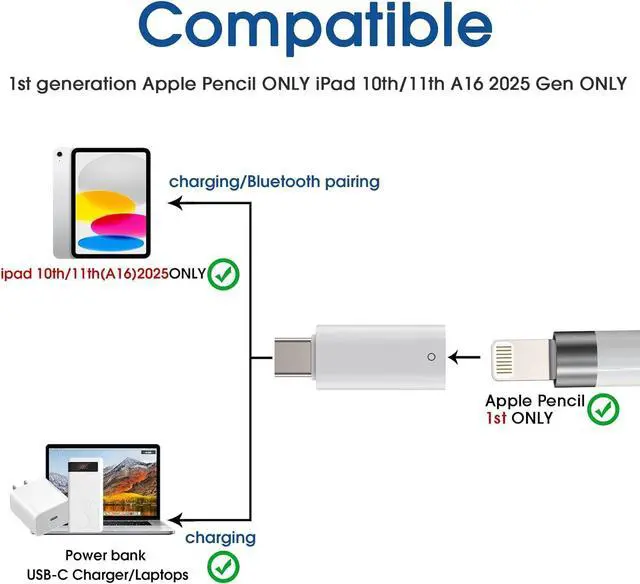 Compatible

1st generation Apple Pencil ONLY iPad 10th/11th A16 2025 Gen ONLY

charging/Bluetooth pairing

ipad 10th/11th(A16)2025ONLY

Apple Pencil
1st ONLY

charging

Power bank
USB-C Charger/Laptops